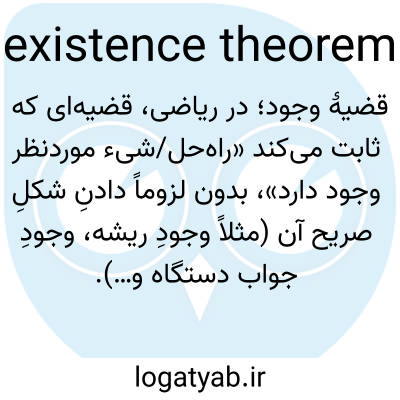 existence theorem

قضیهٔ وجود؛ در ریاضی، قضیه‌ای که ثابت می‌کند «راه‌حل/شیء موردنظر وجود دارد»، بدون لزوماً دادنِ شکلِ صریح آن (مثلاً وجودِ ریشه، وجودِ جواب دستگاه و...).

logatyab.ir